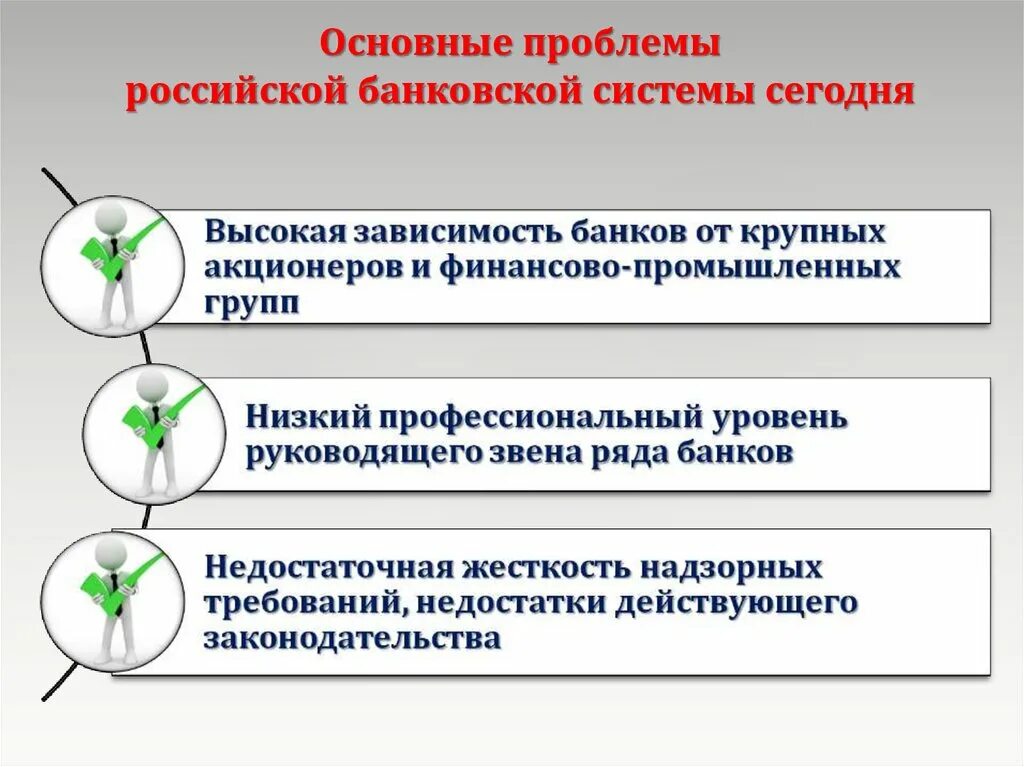 Основные проблемы российской банковской системы сегодня

Высокая зависимость банков от крупных акционеров и финансово-промышленных групп

Низкий профессиональный уровень руководящего звена ряда банков

Недостаточная жесткость надзорных требований, недостатки действующего законодательства